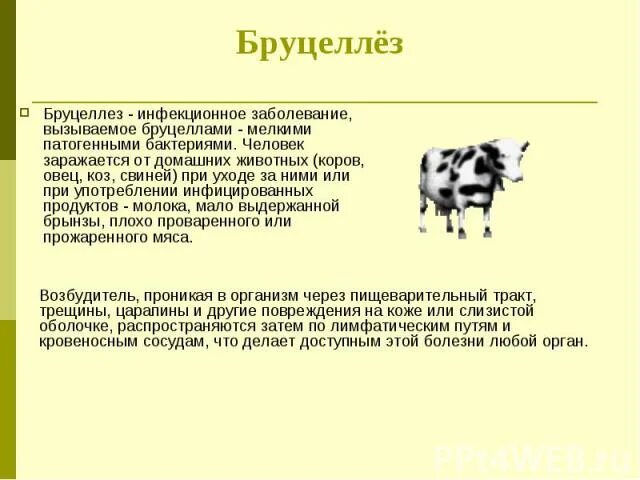 Бруцеллёз

Бруцеллез - инфекционное заболевание, вызываемое бруцеллами - мелкими патогенными бактериями. Человек заражается от домашних животных (коров, овец, коз, свиней) при уходе за ними или при употреблении инфицированных продуктов - молока, мало выдержанной брынзы, плохо проваренного или прожаренного мяса.

Возбудитель, проникая в организм через пищеварительный тракт, трещины, царапины и другие повреждения на коже или слизистой оболочке, распространяются затем по лимфатическим путям и кровеносным сосудам, что делает доступным этой болезни любой орган.

PPt4WEB.ru